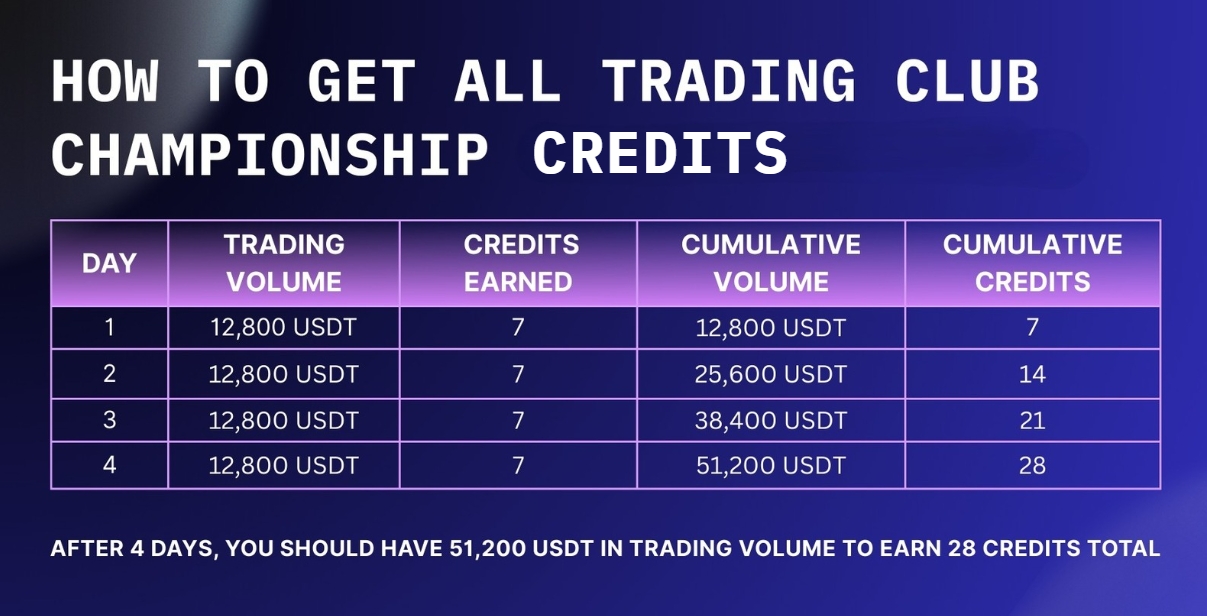 HOW TO GET ALL TRADING CLUB CHAMPIONSHIP CREDITS

| DAY | TRADING VOLUME | CREDITS EARNED | CUMULATIVE VOLUME | CUMULATIVE CREDITS |
|---|---|---|---|---|
| 1 | 12,800 USDT | 7 | 12,800 USDT | 7 |
| 2 | 12,800 USDT | 7 | 25,600 USDT | 14 |
| 3 | 12,800 USDT | 7 | 38,400 USDT | 21 |
| 4 | 12,800 USDT | 7 | 51,200 USDT | 28 |

AFTER 4 DAYS, YOU SHOULD HAVE 51,200 USDT IN TRADING VOLUME TO EARN 28 CREDITS TOTAL